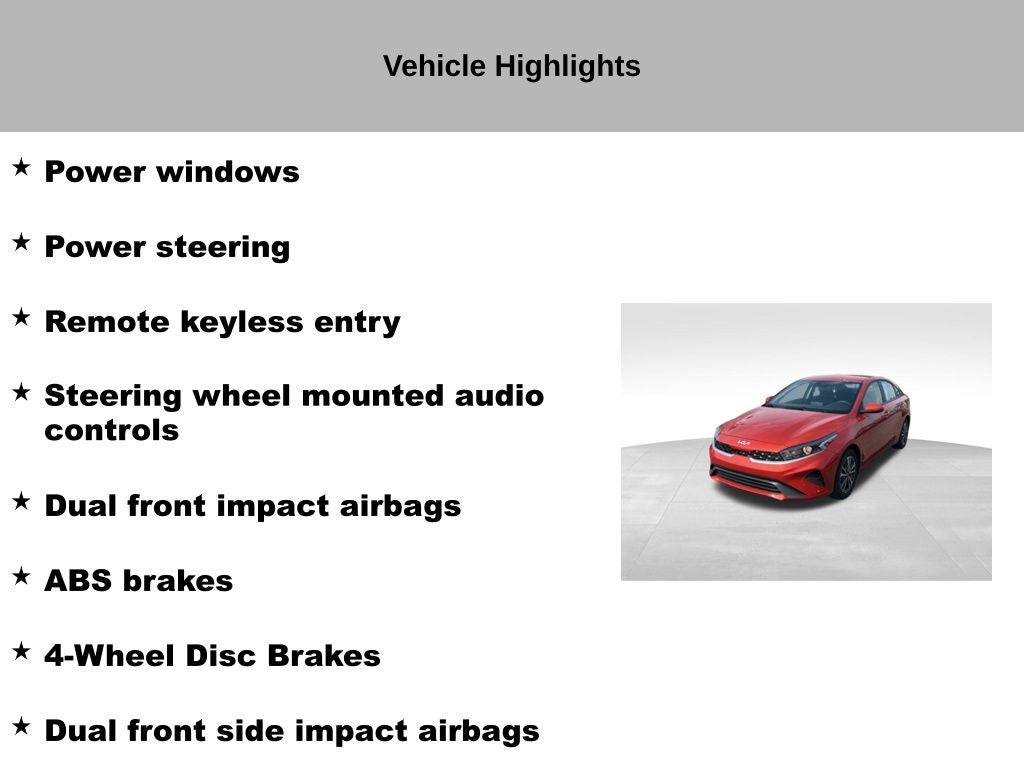 Vehicle Highlights

★ Power windows

★ Power steering

★ Remote keyless entry

★ Steering wheel mounted audio controls

★ Dual front impact airbags

★ ABS brakes

★ 4-Wheel Disc Brakes

★ Dual front side impact airbags